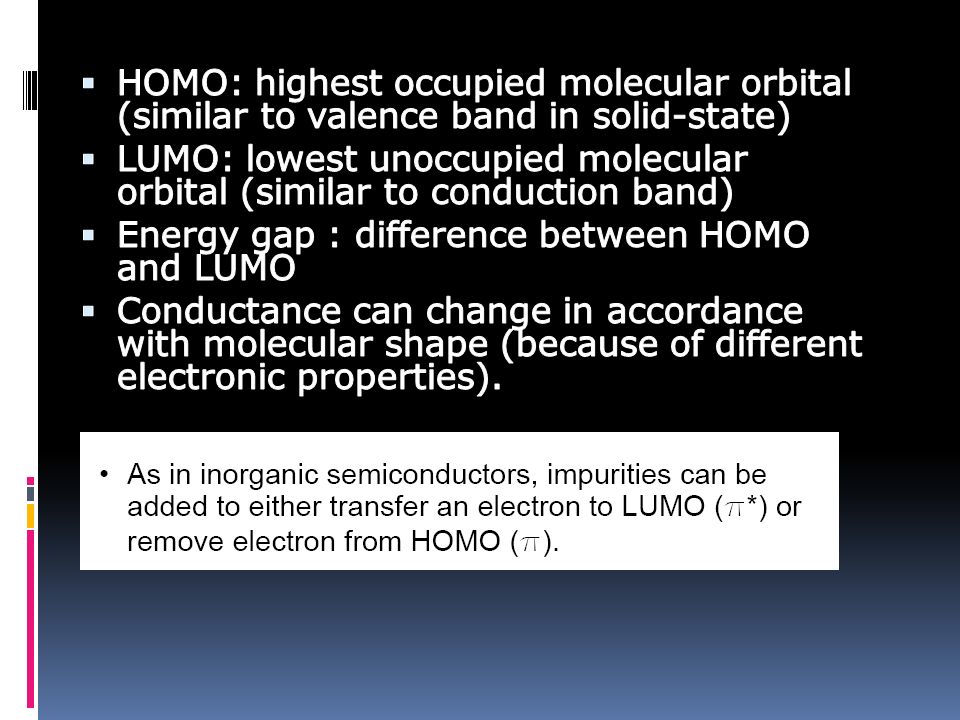 ▪ HOMO: highest occupied molecular orbital (similar to valence band in solid-state)

▪ LUMO: lowest unoccupied molecular orbital (similar to conduction band)

▪ Energy gap : difference between HOMO and LUMO

▪ Conductance can change in accordance with molecular shape (because of different electronic properties).

• As in inorganic semiconductors, impurities can be added to either transfer an electron to LUMO ($\pi$*) or remove electron from HOMO ($\pi$).